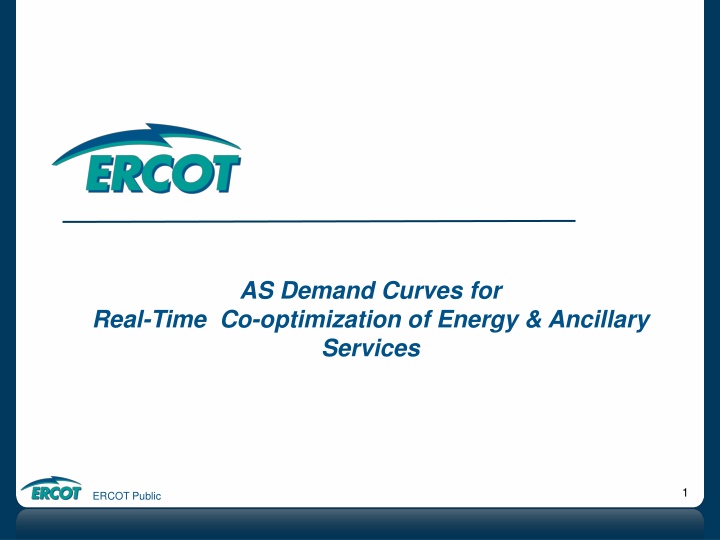 ERCOT

AS Demand Curves for
Real-Time Co-optimization of Energy & Ancillary Services

ERCOT ERCOT Public

1